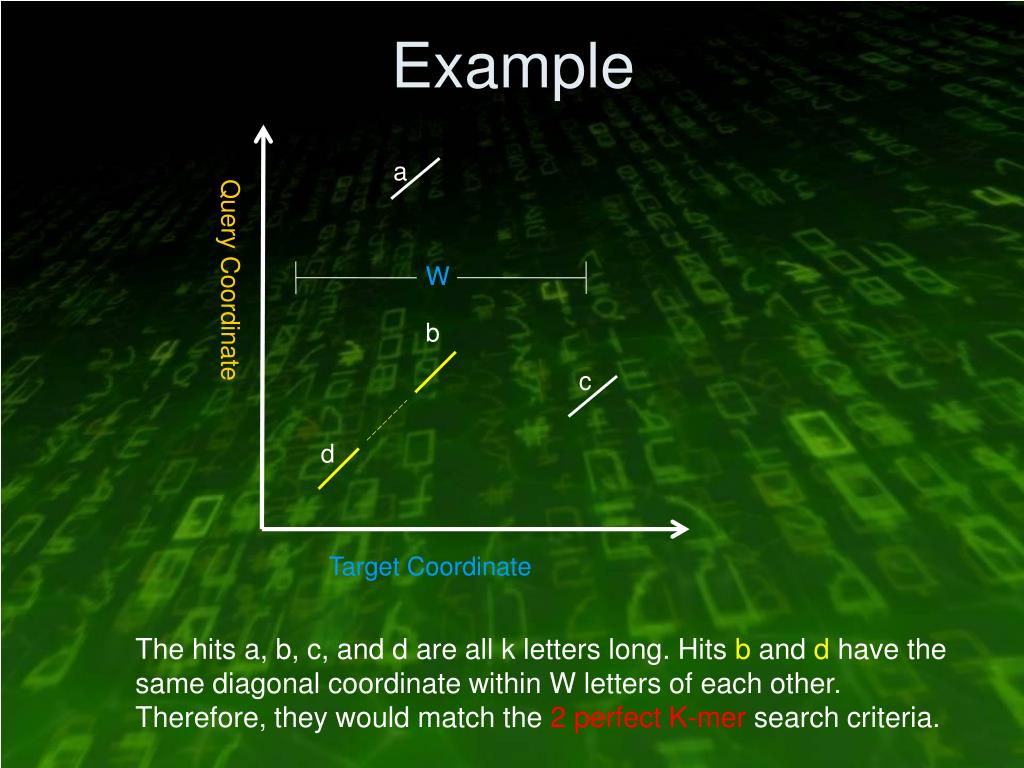 Example

Query Coordinate

a

W

b

c

d

Target Coordinate

The hits a, b, c, and d are all k letters long. Hits b and d have the same diagonal coordinate within W letters of each other. Therefore, they would match the 2 perfect K-mer search criteria.